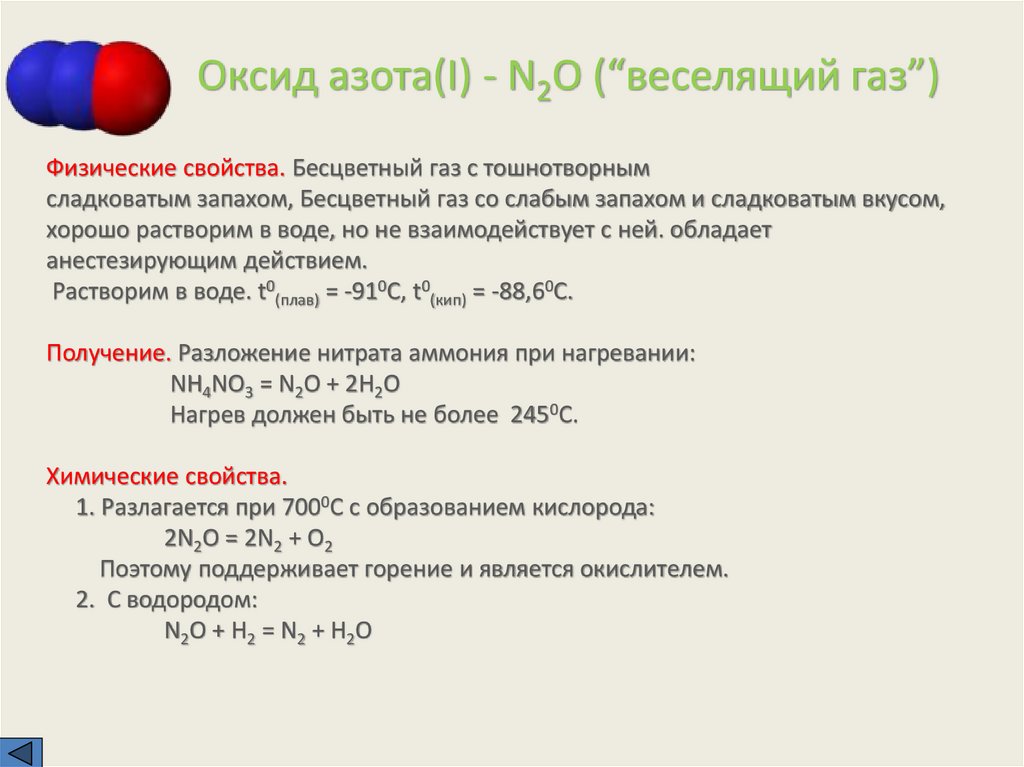 Оксид азота(I) - $N_2O$ (“веселящий газ”)

Физические свойства. Бесцветный газ с тошнотворным сладковатым запахом, Бесцветный газ со слабым запахом и сладковатым вкусом, хорошо растворим в воде, но не взаимодействует с ней. обладает анестезирующим действием.
Растворим в воде. $t^0_{(плав)} = -91^0C$, $t^0_{(кип)} = -88,6^0C$.

Получение. Разложение нитрата аммония при нагревании:
$NH_4NO_3 = N_2O + 2H_2O$
Нагрев должен быть не более $245^0C$.

Химические свойства.
1. Разлагается при $700^0C$ с образованием кислорода:
$2N_2O = 2N_2 + O_2$
Поэтому поддерживает горение и является окислителем.
2. С водородом:
$N_2O + H_2 = N_2 + H_2O$